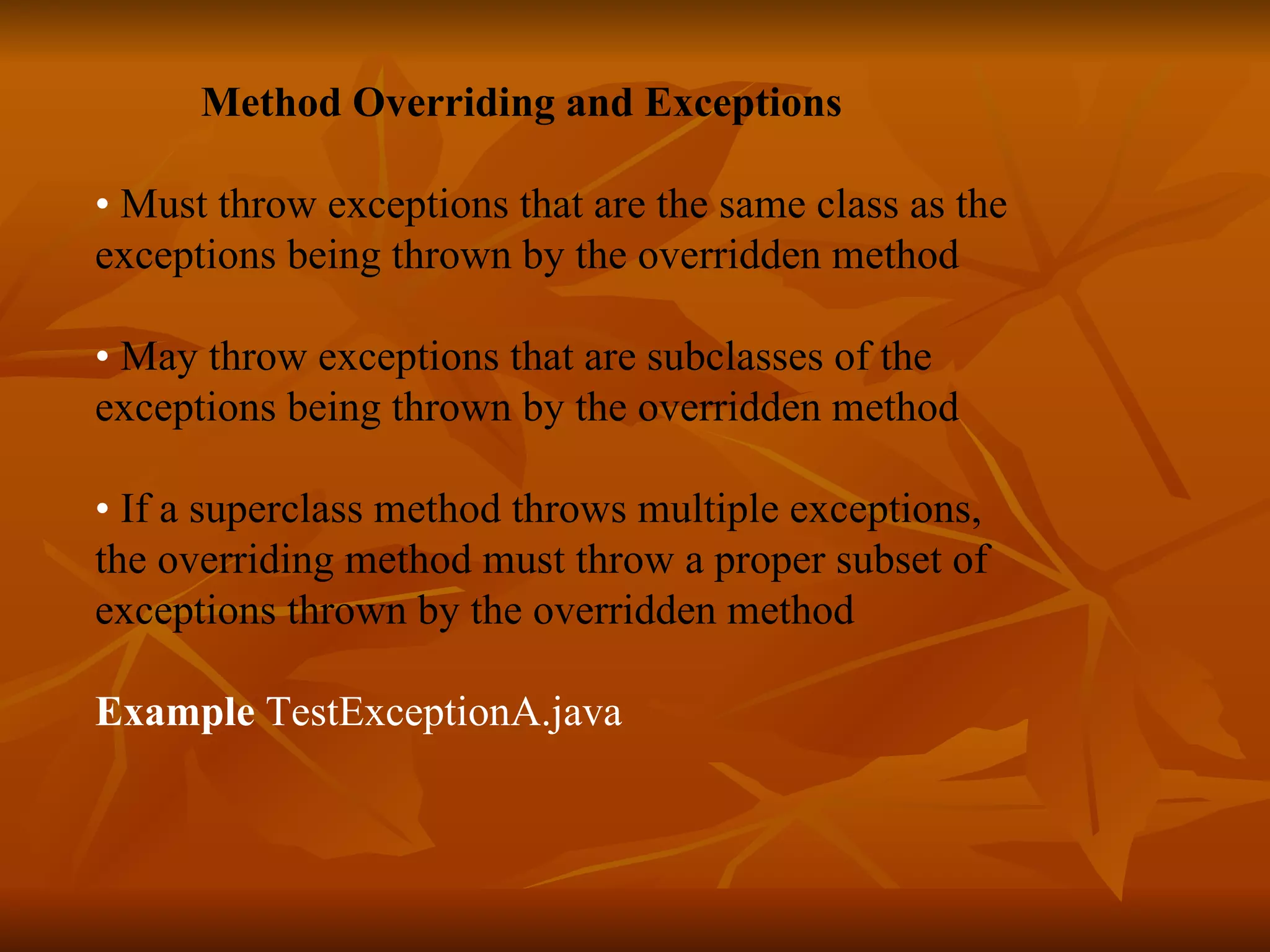 Method Overriding and Exceptions

• Must throw exceptions that are the same class as the exceptions being thrown by the overridden method

• May throw exceptions that are subclasses of the exceptions being thrown by the overridden method

• If a superclass method throws multiple exceptions, the overriding method must throw a proper subset of exceptions thrown by the overridden method

Example TestExceptionA.java